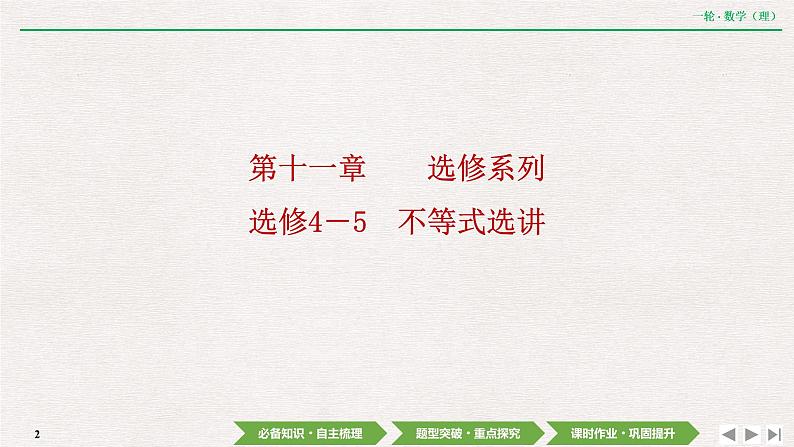 一轮·数学（理）

第十一章　　选修系列

选修4－5　不等式选讲

2

必备知识·自主梳理

题型突破·重点探究

课时作业·巩固提升